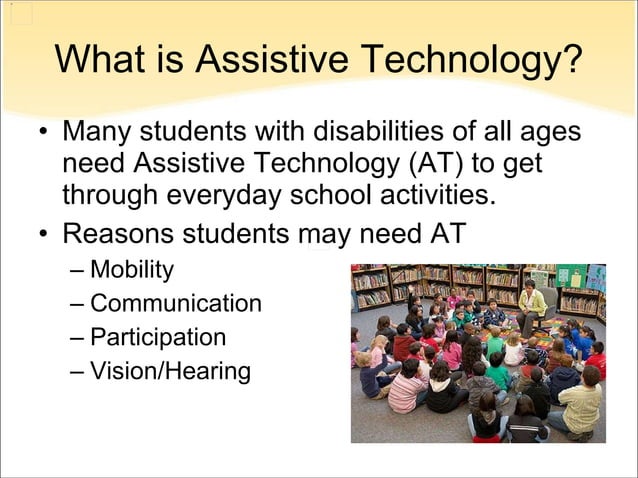 What is Assistive Technology?

• Many students with disabilities of all ages need Assistive Technology (AT) to get through everyday school activities.

• Reasons students may need AT
– Mobility
– Communication
– Participation
– Vision/Hearing